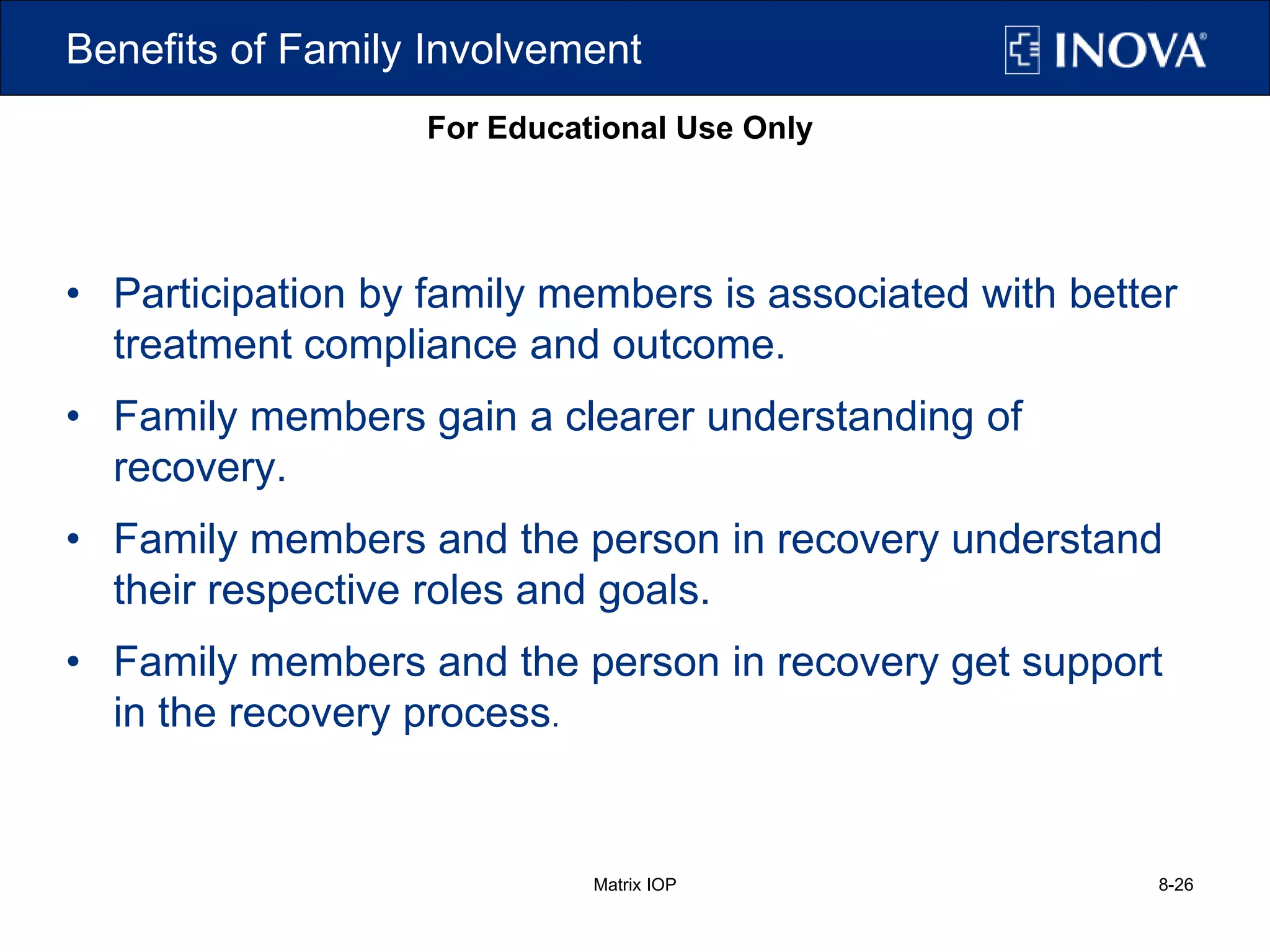 Benefits of Family Involvement

INOVA®

For Educational Use Only

• Participation by family members is associated with better treatment compliance and outcome.

• Family members gain a clearer understanding of recovery.

• Family members and the person in recovery understand their respective roles and goals.

• Family members and the person in recovery get support in the recovery process.

Matrix IOP

8-26